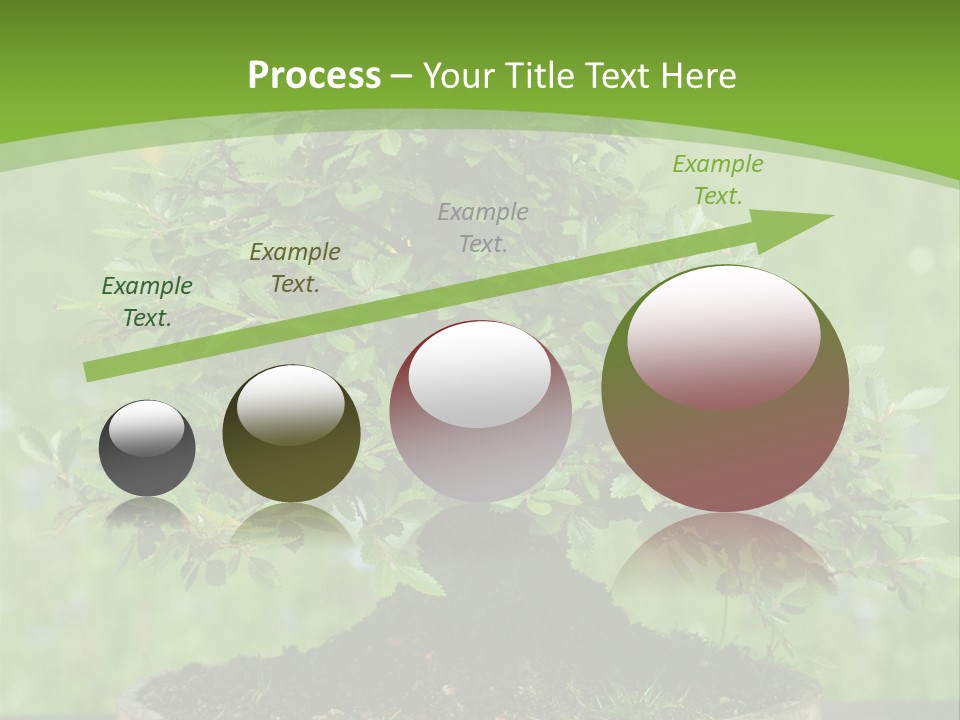 Process – Your Title Text Here

Example Text.

Example Text.

Example Text.

Example Text.